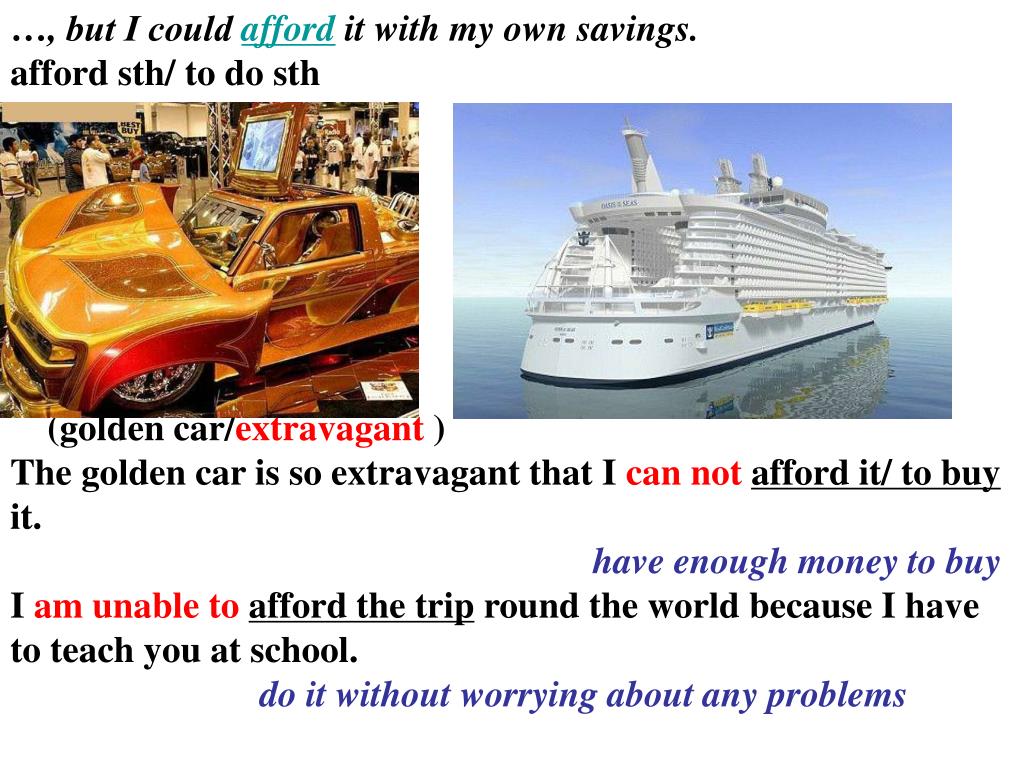 …, but I could afford it with my own savings.
afford sth/ to do sth

OASIS OF THE SEAS

(golden car/extravagant )
The golden car is so extravagant that I can not afford it/ to buy it.
have enough money to buy
I am unable to afford the trip round the world because I have to teach you at school.
do it without worrying about any problems